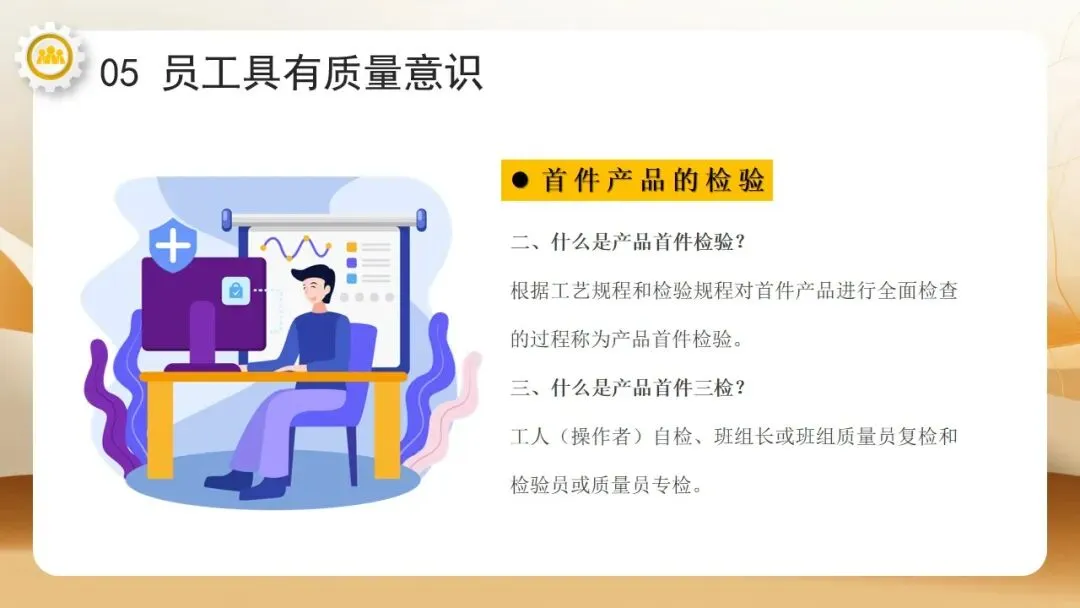 05 员工具有质量意识

● 首件产品的检验

二、什么是产品首件检验？

根据工艺规程和检验规程对首件产品进行全面检查的过程称为产品首件检验。

三、什么是产品首件三检？

工人（操作者）自检、班组长或班组质量员复检和检验员或质量员专检。